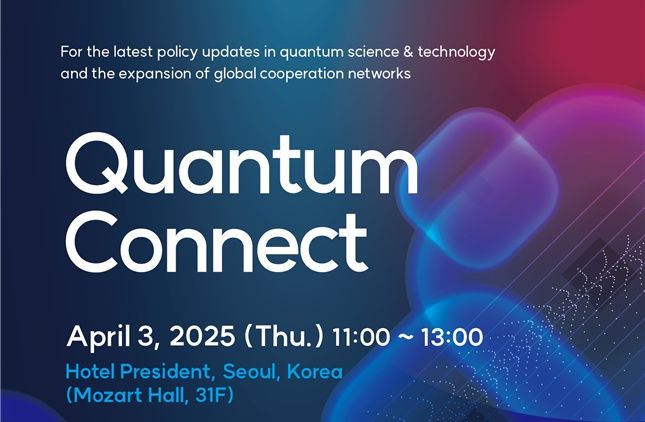 For the latest policy updates in quantum science & technology and the expansion of global cooperation networks

Quantum Connect

April 3, 2025 (Thu.) 11:00 ~ 13:00

Hotel President, Seoul, Korea (Mozart Hall, 31F)